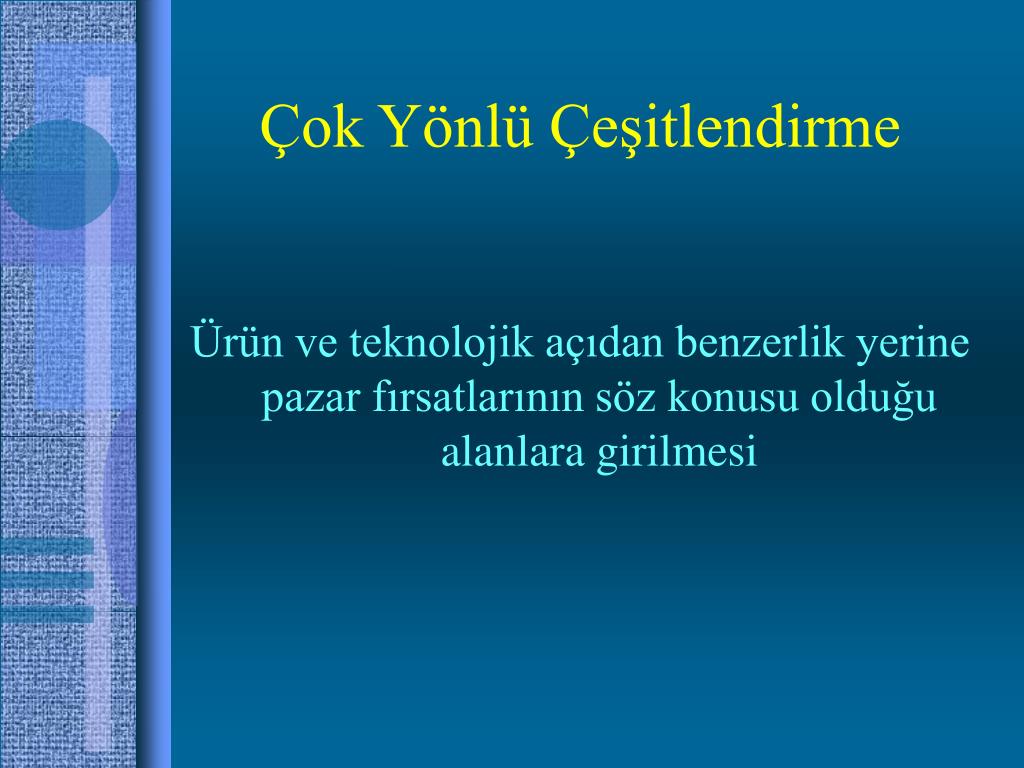 Çok Yönlü Çeşitlendirme

Ürün ve teknolojik açıdan benzerlik yerine pazar fırsatlarının söz konusu olduğu alanlara girilmesi